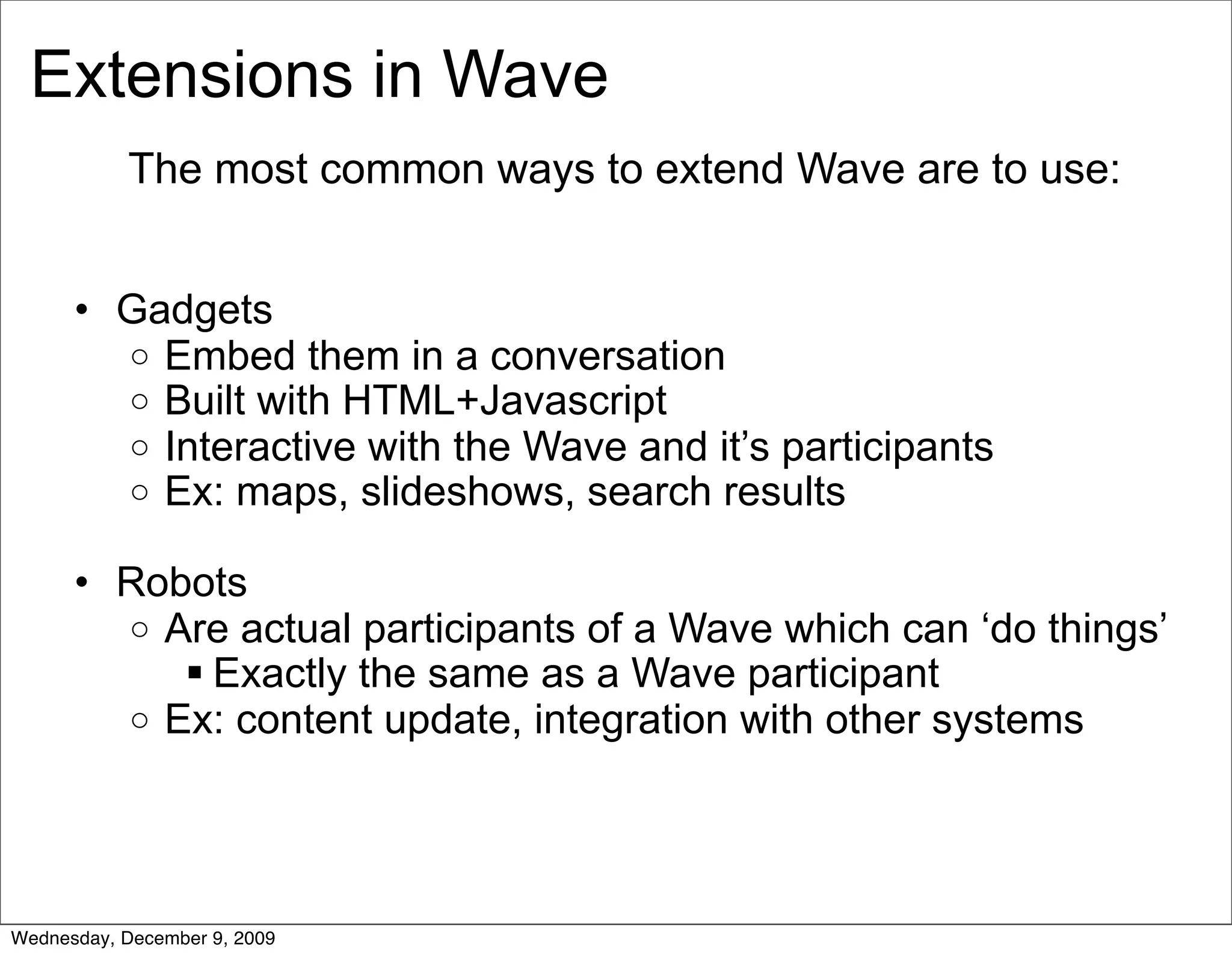 Extensions in Wave

The most common ways to extend Wave are to use:

• Gadgets
  ○ Embed them in a conversation
  ○ Built with HTML+Javascript
  ○ Interactive with the Wave and it’s participants
  ○ Ex: maps, slideshows, search results

• Robots
  ○ Are actual participants of a Wave which can ‘do things’
    ▪ Exactly the same as a Wave participant
  ○ Ex: content update, integration with other systems

Wednesday, December 9, 2009